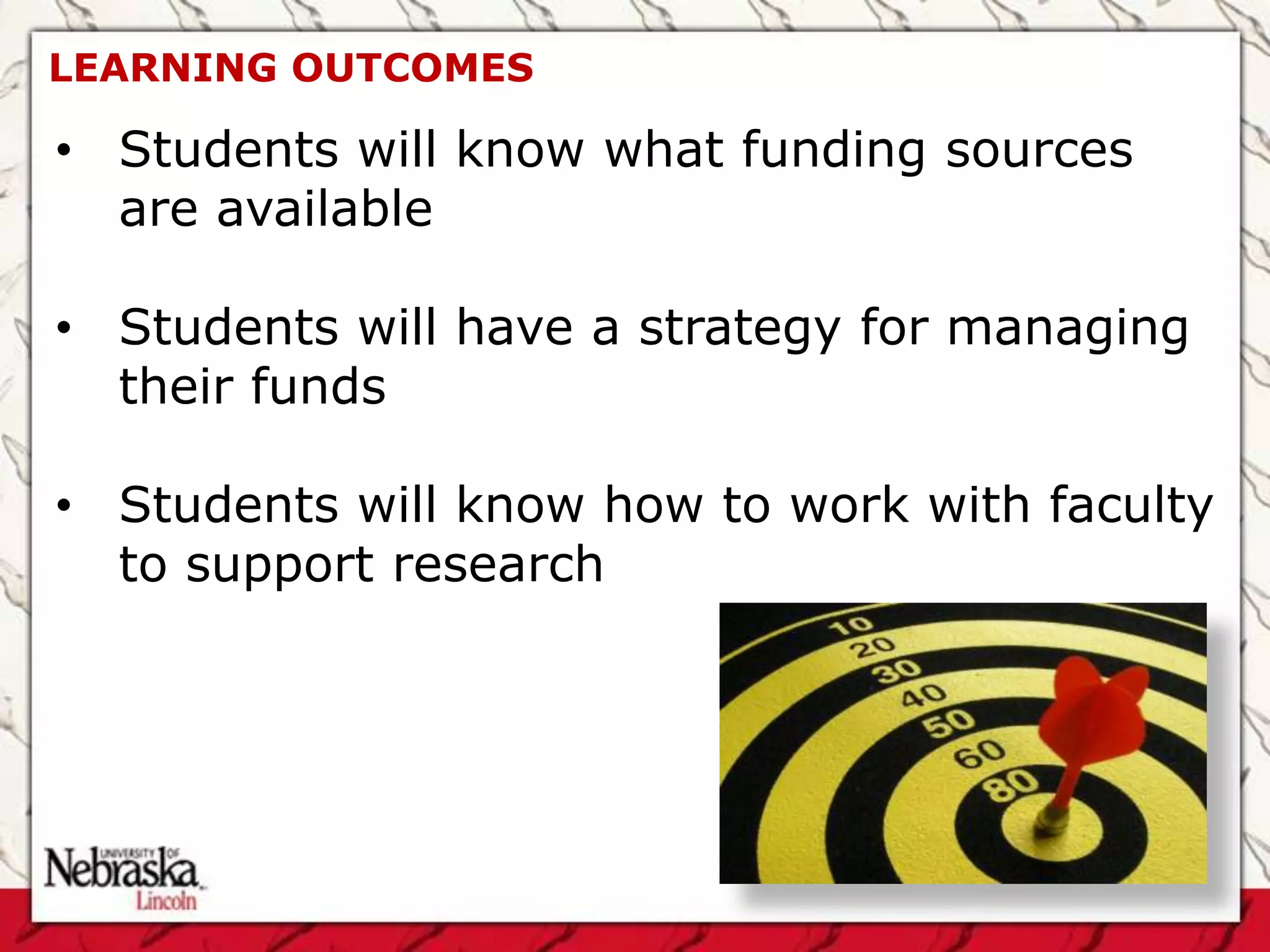 LEARNING OUTCOMES

• Students will know what funding sources are available

• Students will have a strategy for managing their funds

• Students will know how to work with faculty to support research

10
20
30
40
50
60
80

UNIVERSITY OF
Nebraska
Lincoln